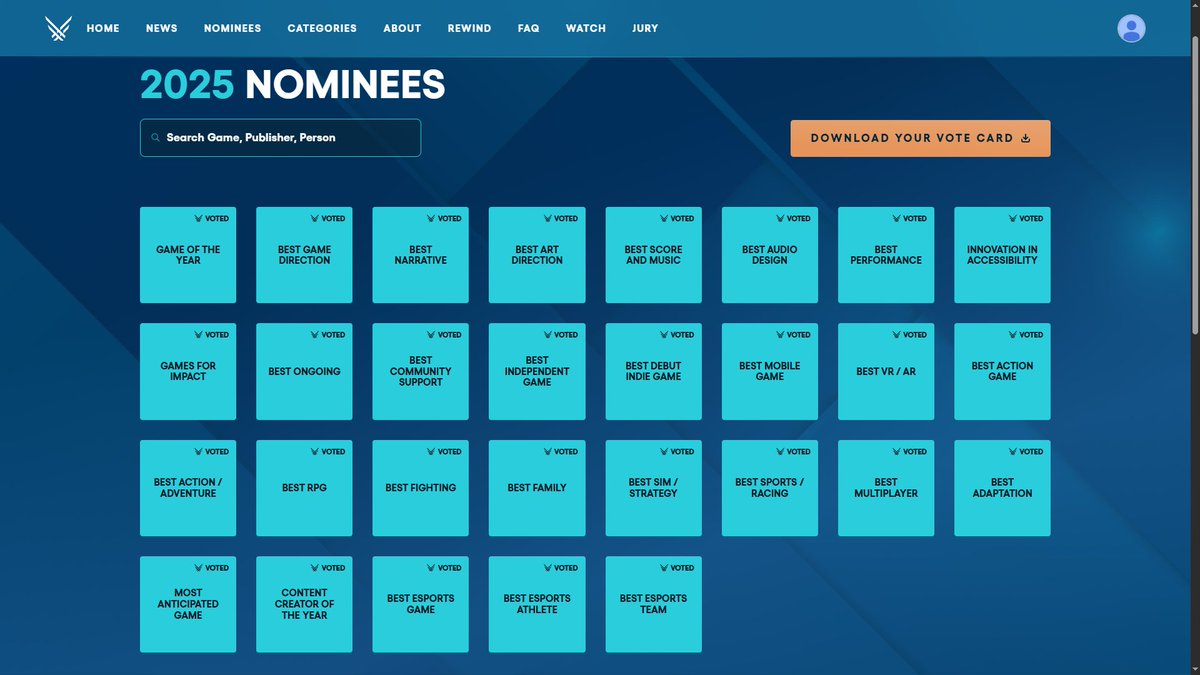 HOME NEWS NOMINEES CATEGORIES ABOUT REWIND FAQ WATCH JURY

2025 NOMINEES

Search Game, Publisher, Person

DOWNLOAD YOUR VOTE CARD

VOTED
GAME OF THE YEAR

VOTED
BEST GAME DIRECTION

VOTED
BEST NARRATIVE

VOTED
BEST ART DIRECTION

VOTED
BEST SCORE AND MUSIC

VOTED
BEST AUDIO DESIGN

VOTED
BEST PERFORMANCE

VOTED
INNOVATION IN ACCESSIBILITY

VOTED
GAMES FOR IMPACT

VOTED
BEST ONGOING

VOTED
BEST COMMUNITY SUPPORT

VOTED
BEST INDEPENDENT GAME

VOTED
BEST DEBUT INDIE GAME

VOTED
BEST MOBILE GAME

VOTED
BEST VR / AR

VOTED
BEST ACTION GAME

VOTED
BEST ACTION / ADVENTURE

VOTED
BEST RPG

VOTED
BEST FIGHTING

VOTED
BEST FAMILY

VOTED
BEST SIM / STRATEGY

VOTED
BEST SPORTS / RACING

VOTED
BEST MULTIPLAYER

VOTED
BEST ADAPTATION

VOTED
MOST ANTICIPATED GAME

VOTED
CONTENT CREATOR OF THE YEAR

VOTED
BEST ESPORTS GAME

VOTED
BEST ESPORTS ATHLETE

VOTED
BEST ESPORTS TEAM